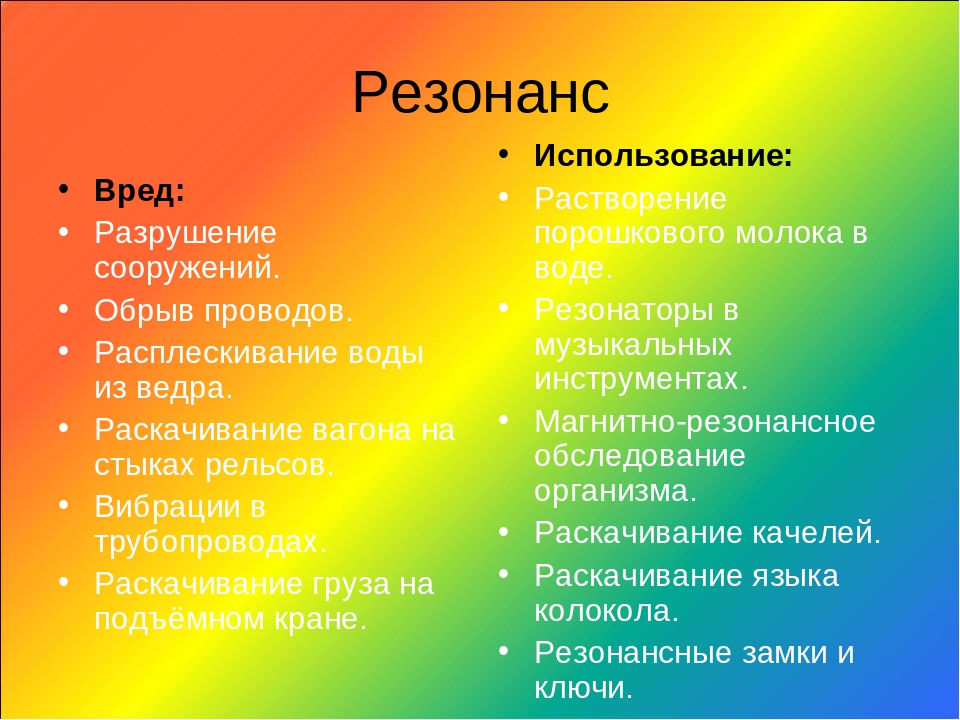 Резонанс

• Вред:
• Разрушение сооружений.
• Обрыв проводов.
• Расплескивание воды из ведра.
• Раскачивание вагона на стыках рельсов.
• Вибрации в трубопроводах.
• Раскачивание груза на подъёмном кране.

• Использование:
• Растворение порошкового молока в воде.
• Резонаторы в музыкальных инструментах.
• Магнитно-резонансное обследование организма.
• Раскачивание качелей.
• Раскачивание языка колокола.
• Резонансные замки и ключи.